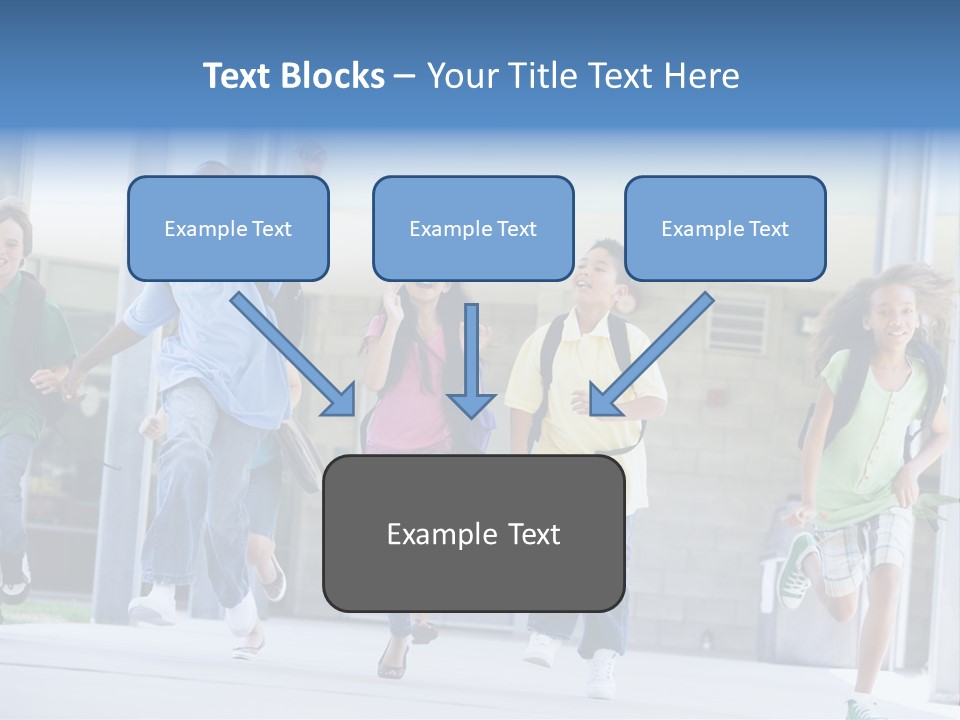 Text Blocks – Your Title Text Here

Example Text

Example Text

Example Text

Example Text